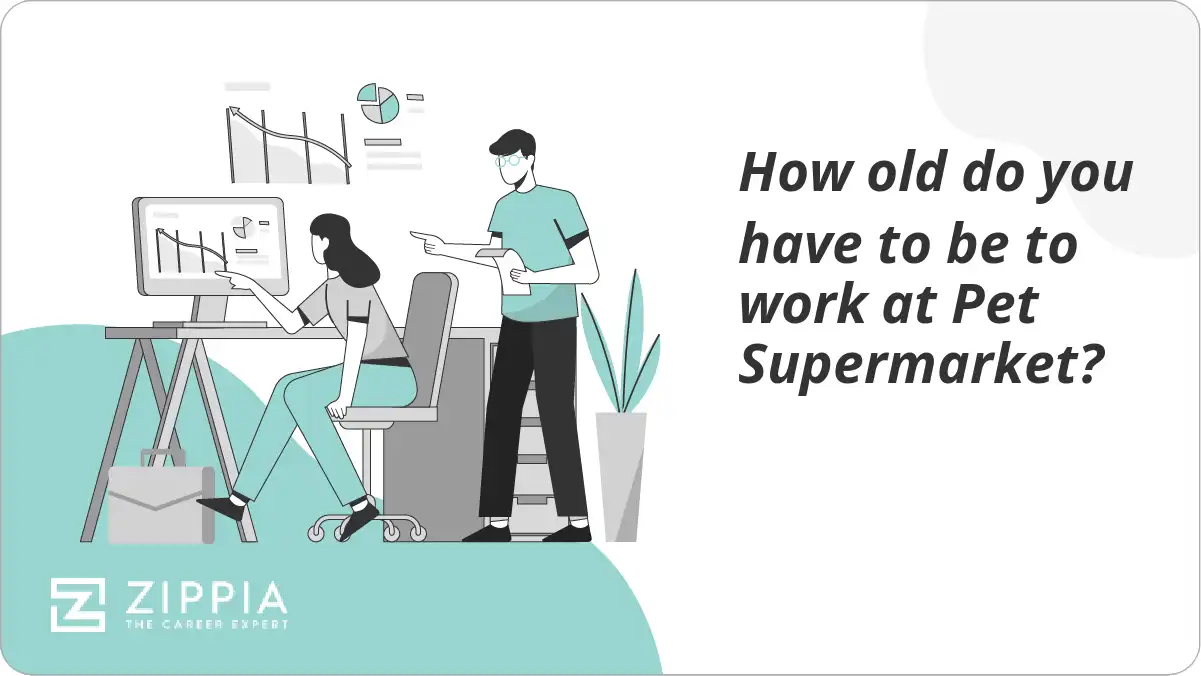 How old do you have to be to work at Pet Supermarket?

ZIPPIA
THE CAREER EXPERT